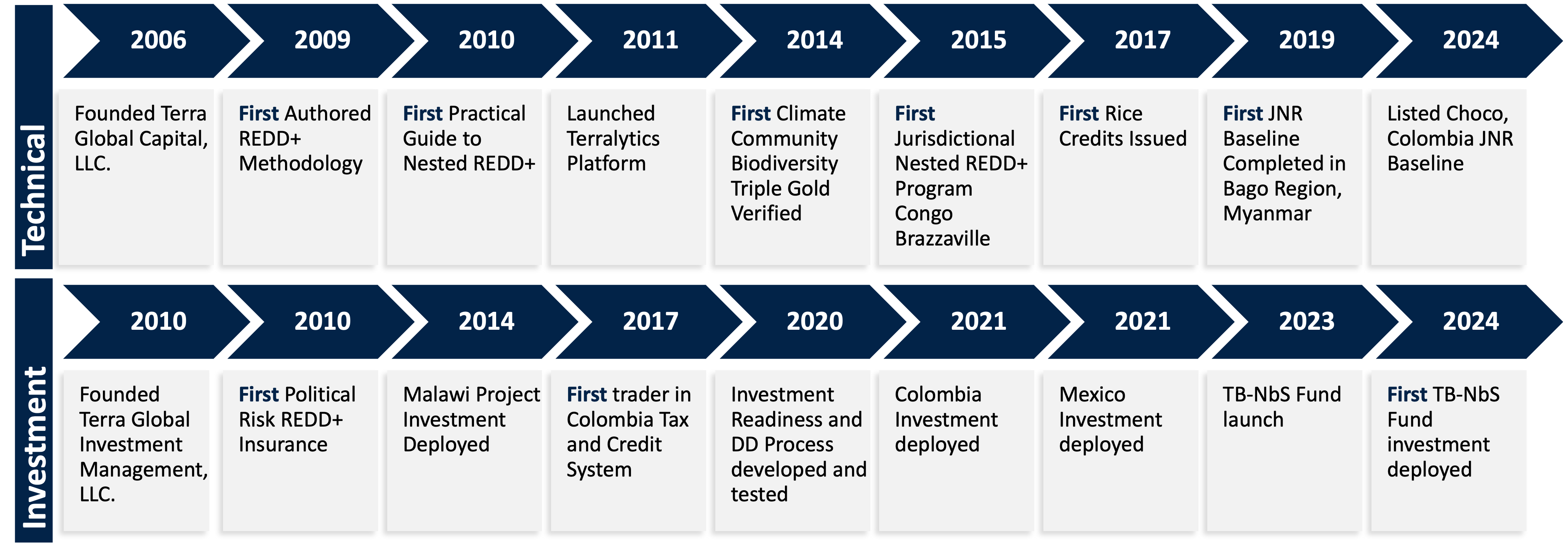 Technical

2006
Founded Terra Global Capital, LLC.

2009
First Authored REDD+ Methodology

2010
First Practical Guide to Nested REDD+

2011
Launched Terralytics Platform

2014
First Climate Community Biodiversity Triple Gold Verified

2015
First Jurisdictional Nested REDD+ Program Congo Brazzaville

2017
First Rice Credits Issued

2019
First JNR Baseline Completed in Bago Region, Myanmar

2024
Listed Choco, Colombia JNR Baseline

Investment

2010
Founded Terra Global Investment Management, LLC.

2010
First Political Risk REDD+ Insurance

2014
Malawi Project Investment Deployed

2017
First trader in Colombia Tax and Credit System

2020
Investment Readiness and DD Process developed and tested

2021
Colombia Investment deployed

2021
Mexico Investment deployed

2023
TB-NbS Fund launch

2024
First TB-NbS Fund investment deployed